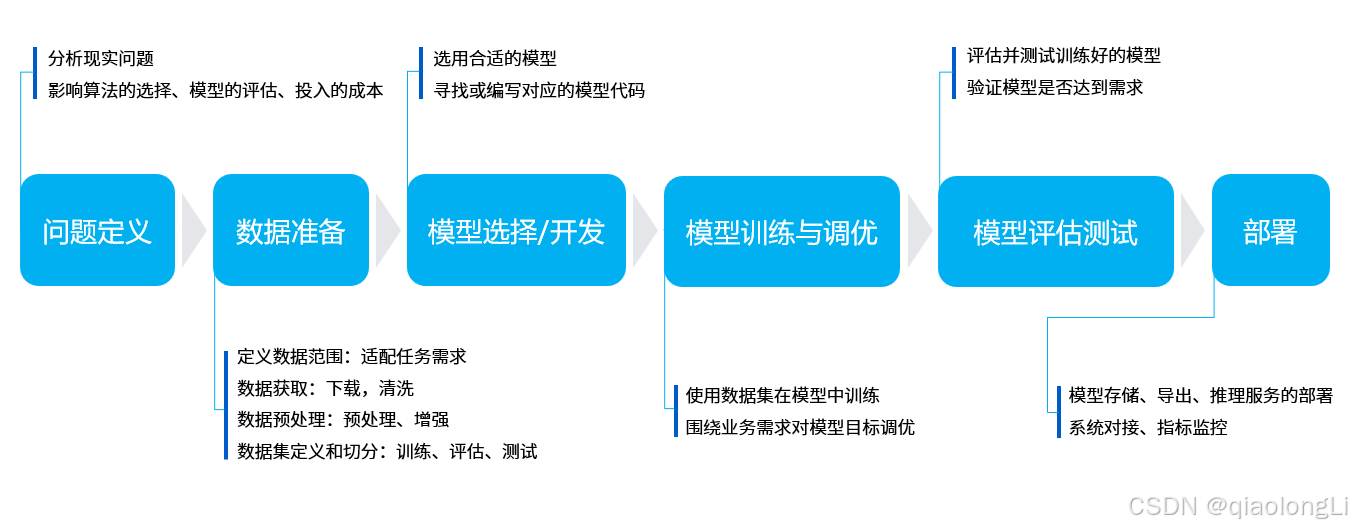 分析现实问题
影响算法的选择、模型的评估、投入的成本

选用合适的模型
寻找或编写对应的模型代码

评估并测试训练好的模型
验证模型是否达到需求

问题定义

数据准备

模型选择/开发

模型训练与调优

模型评估测试

部署

定义数据范围：适配任务需求
数据获取：下载，清洗
数据预处理：预处理、增强
数据集定义和切分：训练、评估、测试

使用数据集在模型中训练
围绕业务需求对模型目标调优

模型存储、导出、推理服务的部署
系统对接、指标监控

CSDN @qiaolongLi